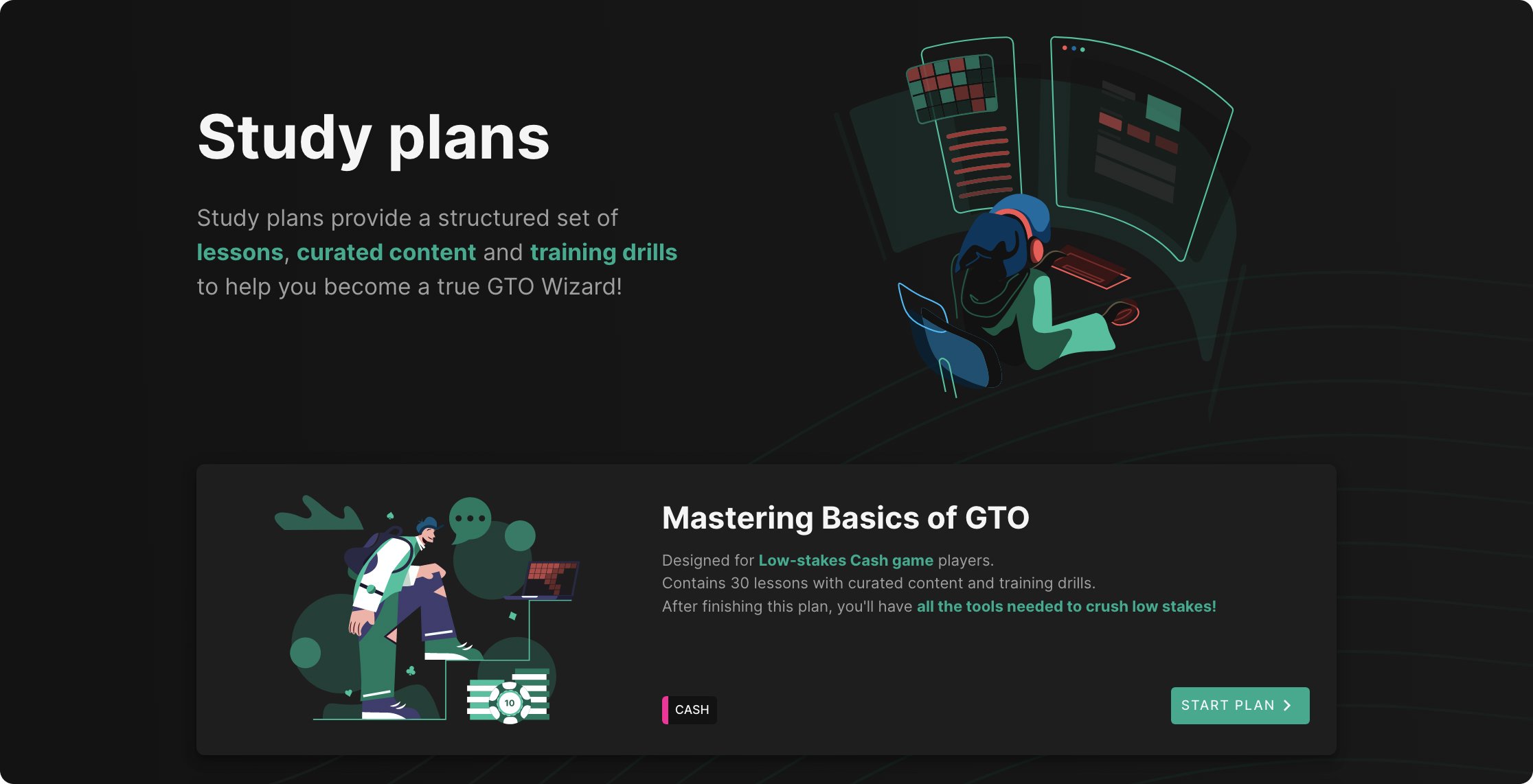 Study plans

Study plans provide a structured set of lessons, curated content and training drills to help you become a true GTO Wizard!

10

Mastering Basics of GTO

Designed for Low-stakes Cash game players.
Contains 30 lessons with curated content and training drills.
After finishing this plan, you'll have all the tools needed to crush low stakes!

CASH

START PLAN